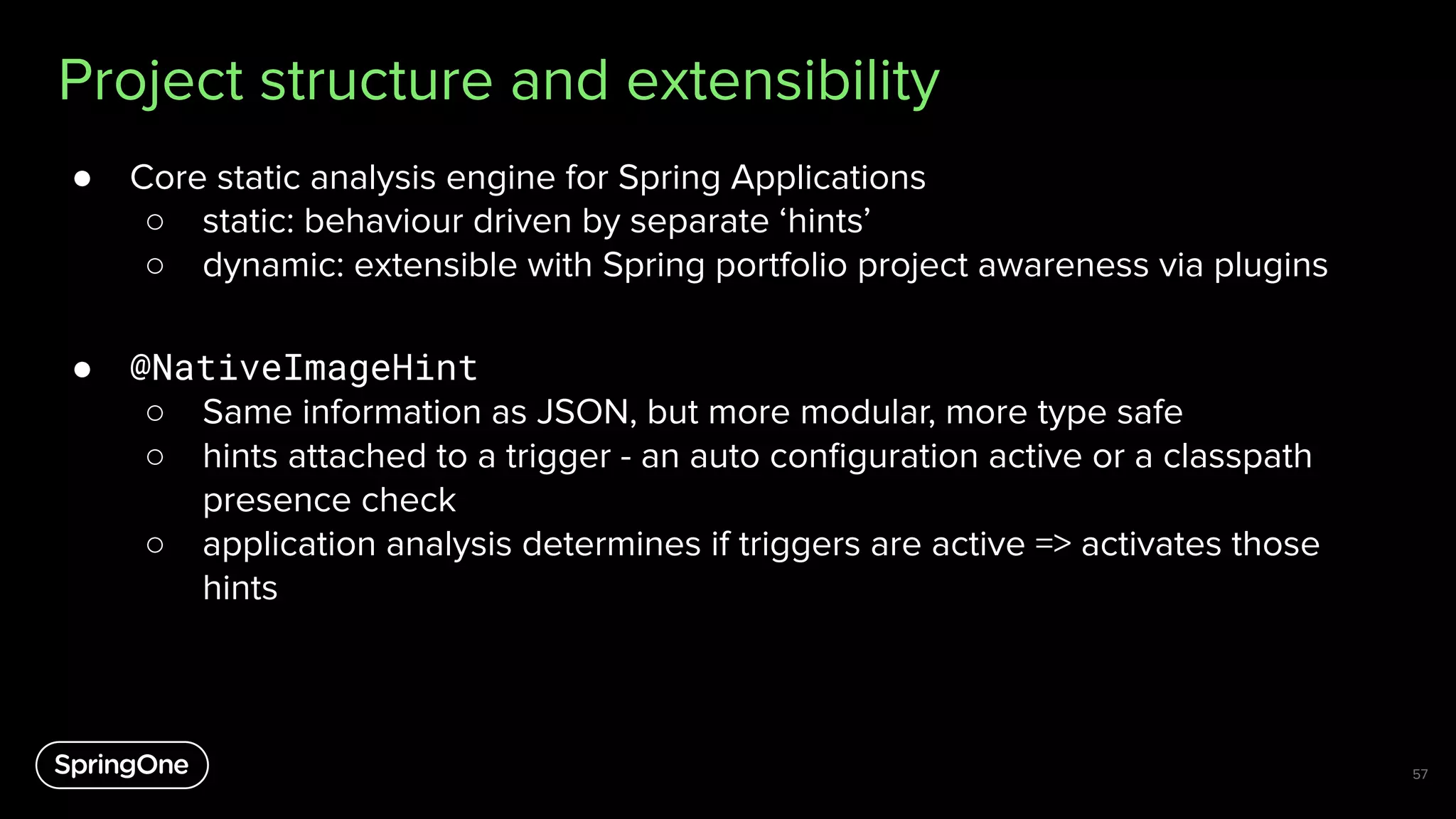 Project structure and extensibility

● Core static analysis engine for Spring Applications
  ○ static: behaviour driven by separate ‘hints’
  ○ dynamic: extensible with Spring portfolio project awareness via plugins

● @NativeImageHint
  ○ Same information as JSON, but more modular, more type safe
  ○ hints attached to a trigger - an auto configuration active or a classpath presence check
  ○ application analysis determines if triggers are active => activates those hints

SpringOne

57